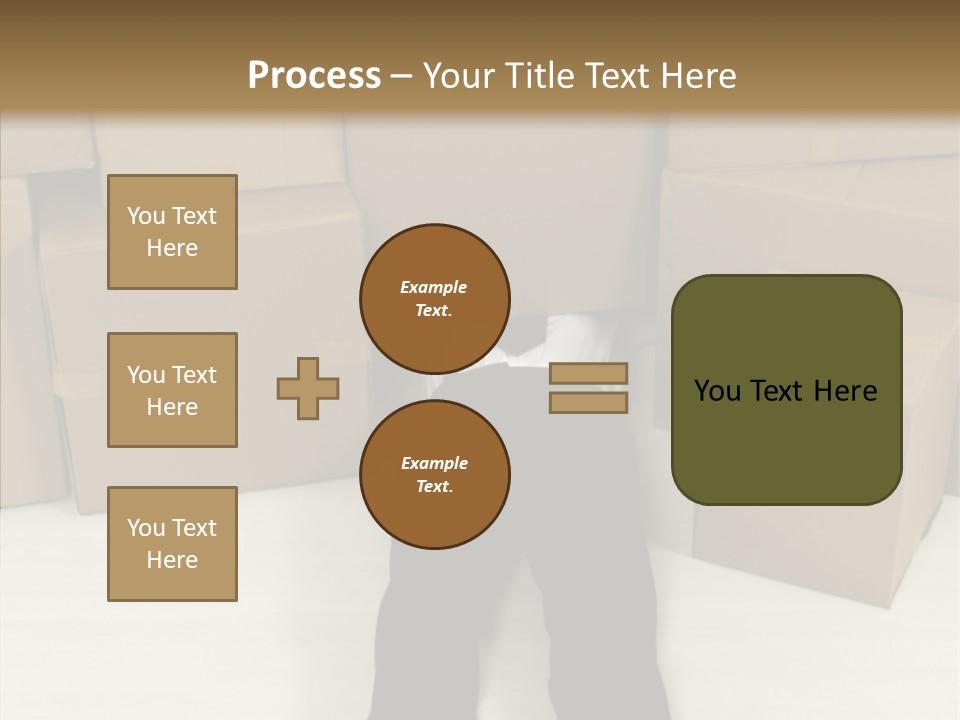 Process – Your Title Text Here

You Text Here

You Text Here

You Text Here

Example Text.

Example Text.

You Text Here